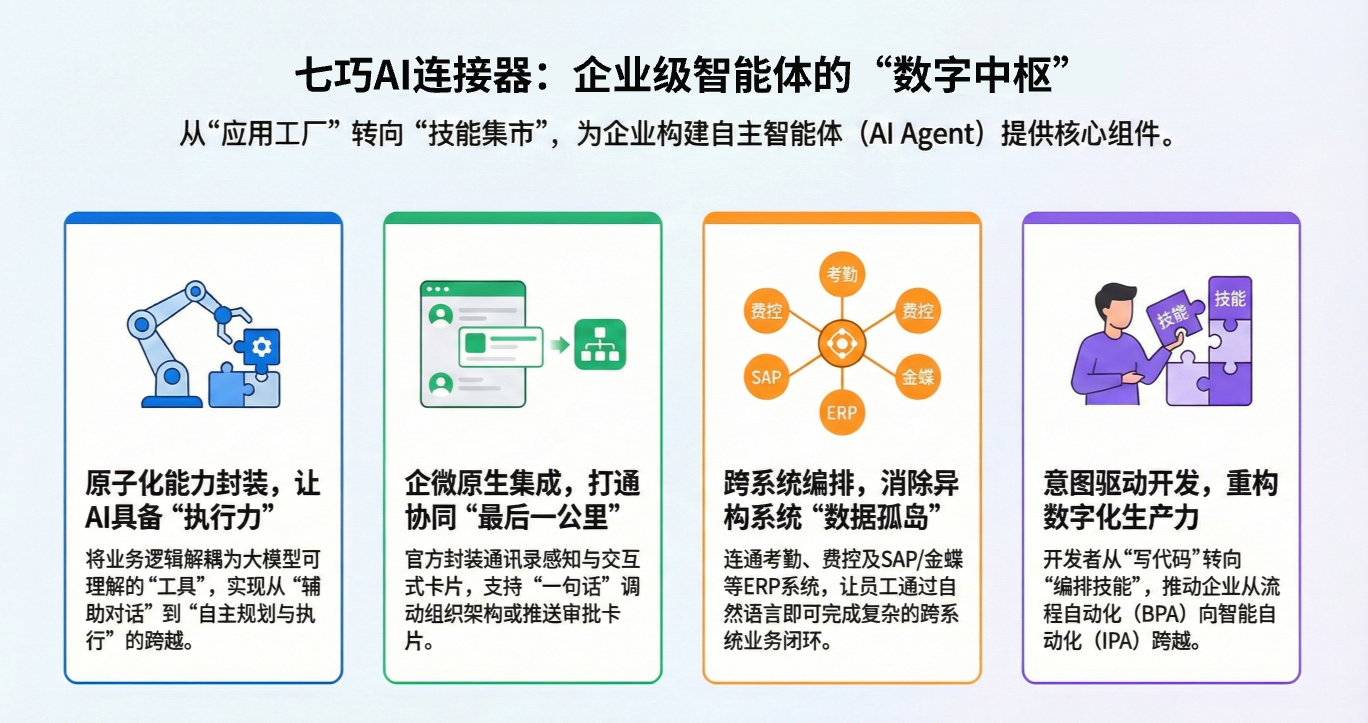 七巧AI连接器：企业级智能体的“数字中枢”

从“应用工厂”转向“技能集市”，为企业构建自主智能体（AI Agent）提供核心组件。

原子化能力封装，让AI具备“执行力”

将业务逻辑解耦为大模型可理解的“工具”，实现从“辅助对话”到“自主规划与执行”的跨越。

企微原生集成，打通协同“最后一公里”

官方封装通讯录感知与交互式卡片，支持“一句话”调动组织架构或推送审批卡片。

考勤
费控
费控
SAP
金蝶
ERP

跨系统编排，消除异构系统“数据孤岛”

连通考勤、费控及SAP/金蝶等ERP系统，让员工通过自然语言即可完成复杂的跨系统业务闭环。

技能
技能

意图驱动开发，重构数字化生产力

开发者从“写代码”转向“编排技能”，推动企业从流程自动化（BPA）向智能自动化（IPA）跨越。